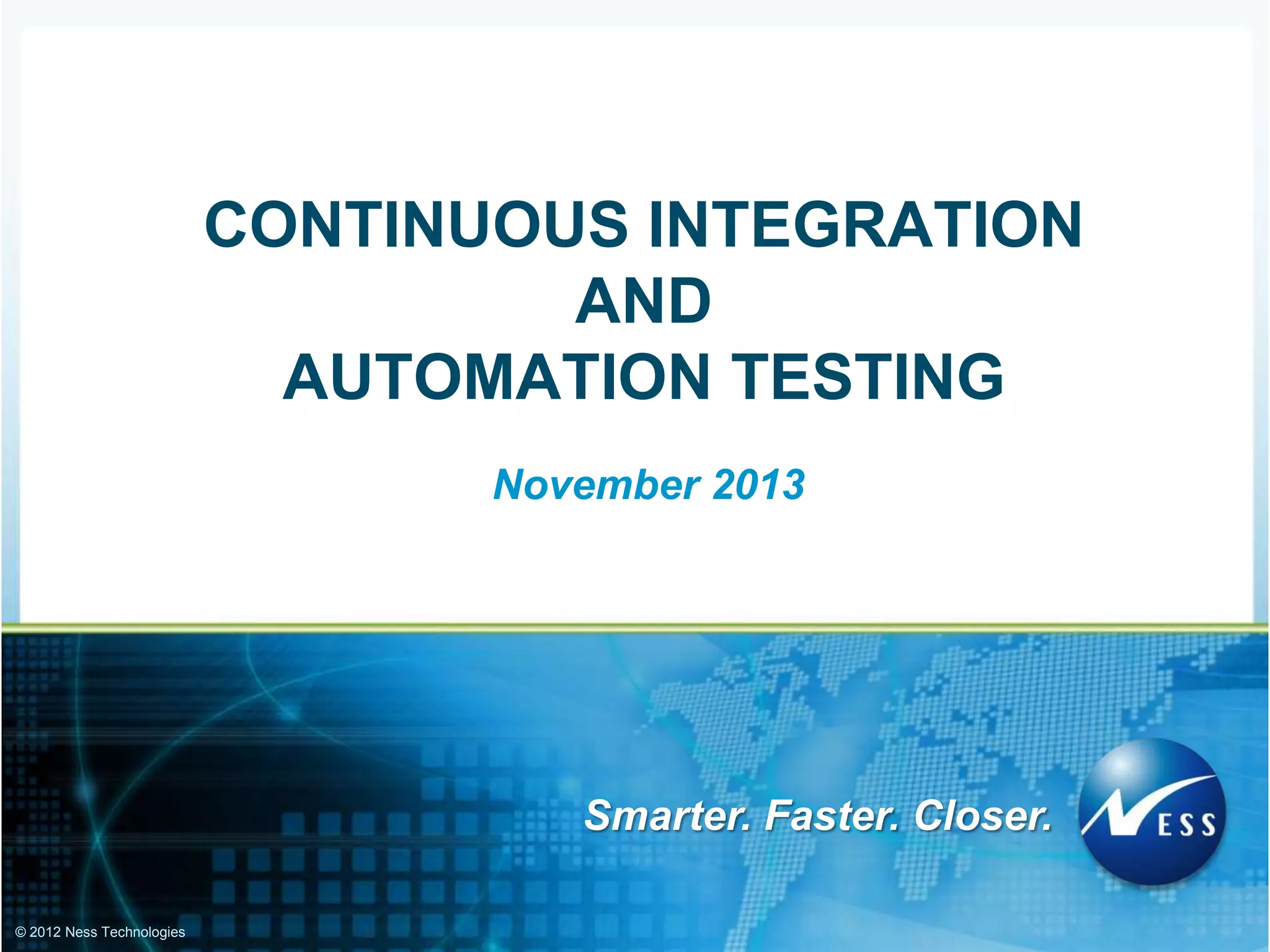 CONTINUOUS INTEGRATION
AND
AUTOMATION TESTING

November 2013

Smarter. Faster. Closer.

NESS

© 2012 Ness Technologies